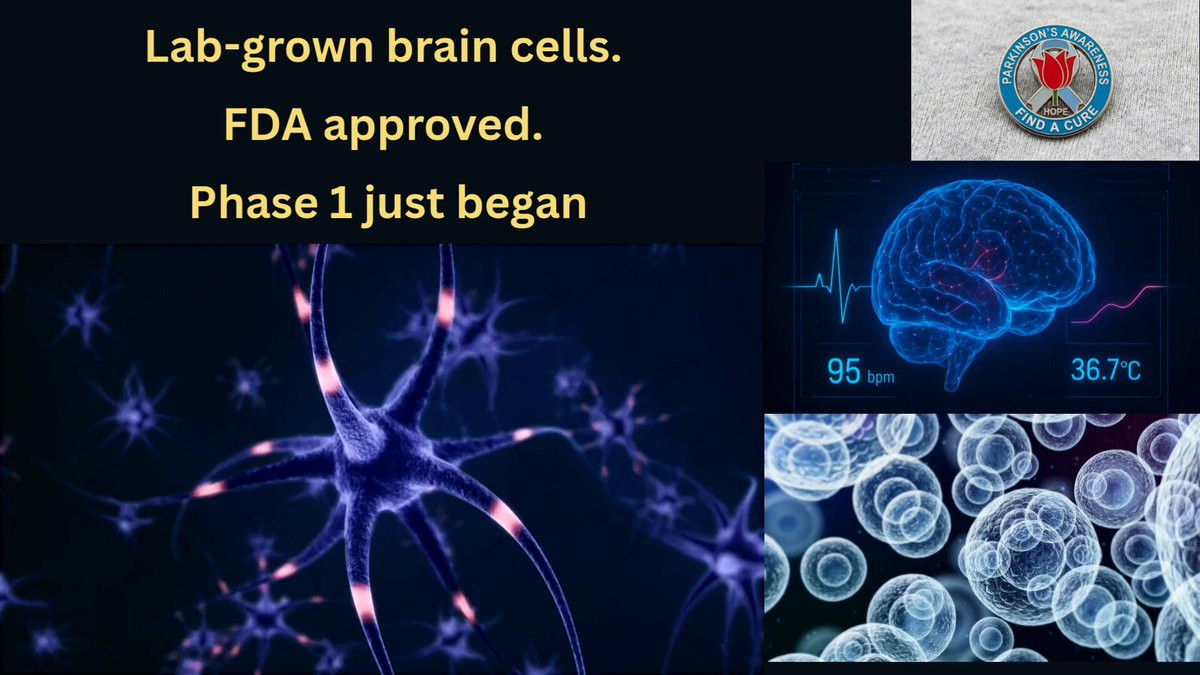 Lab-grown brain cells.

FDA approved.

Phase 1 just began

PARKINSON'S AWARENESS
HOPE
FIND A CURE

95 bpm

36.7℃